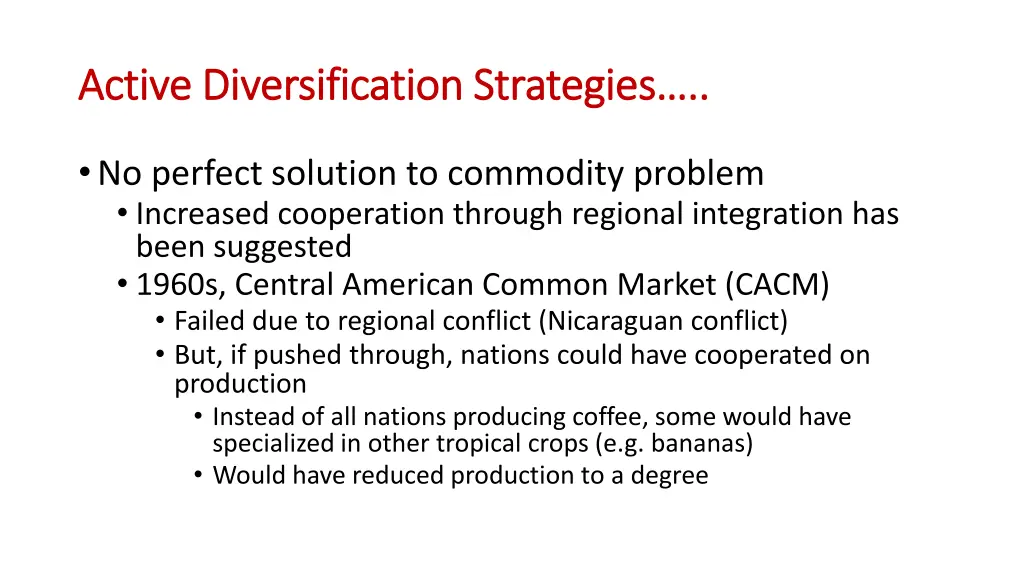 Active Diversification Strategies…..

• No perfect solution to commodity problem
  • Increased cooperation through regional integration has been suggested
  • 1960s, Central American Common Market (CACM)
    • Failed due to regional conflict (Nicaraguan conflict)
    • But, if pushed through, nations could have cooperated on production
      • Instead of all nations producing coffee, some would have specialized in other tropical crops (e.g. bananas)
      • Would have reduced production to a degree